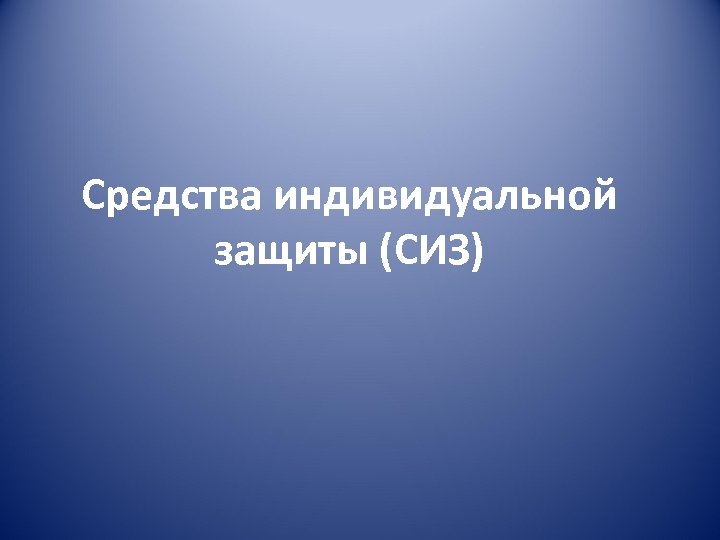 Средства индивидуальной защиты (СИЗ)